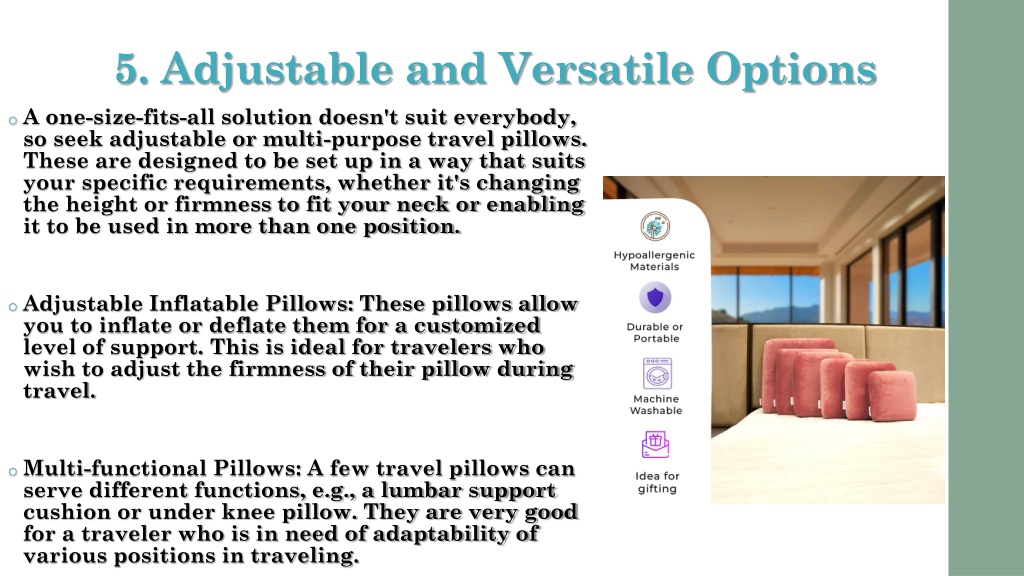 5. Adjustable and Versatile Options

o A one-size-fits-all solution doesn't suit everybody, so seek adjustable or multi-purpose travel pillows. These are designed to be set up in a way that suits your specific requirements, whether it's changing the height or firmness to fit your neck or enabling it to be used in more than one position.

o Adjustable Inflatable Pillows: These pillows allow you to inflate or deflate them for a customized level of support. This is ideal for travelers who wish to adjust the firmness of their pillow during travel.

o Multi-functional Pillows: A few travel pillows can serve different functions, e.g., a lumbar support cushion or under knee pillow. They are very good for a traveler who is in need of adaptability of various positions in traveling.

Hypoallergenic Materials

Durable or Portable

Machine Washable

Idea for gifting